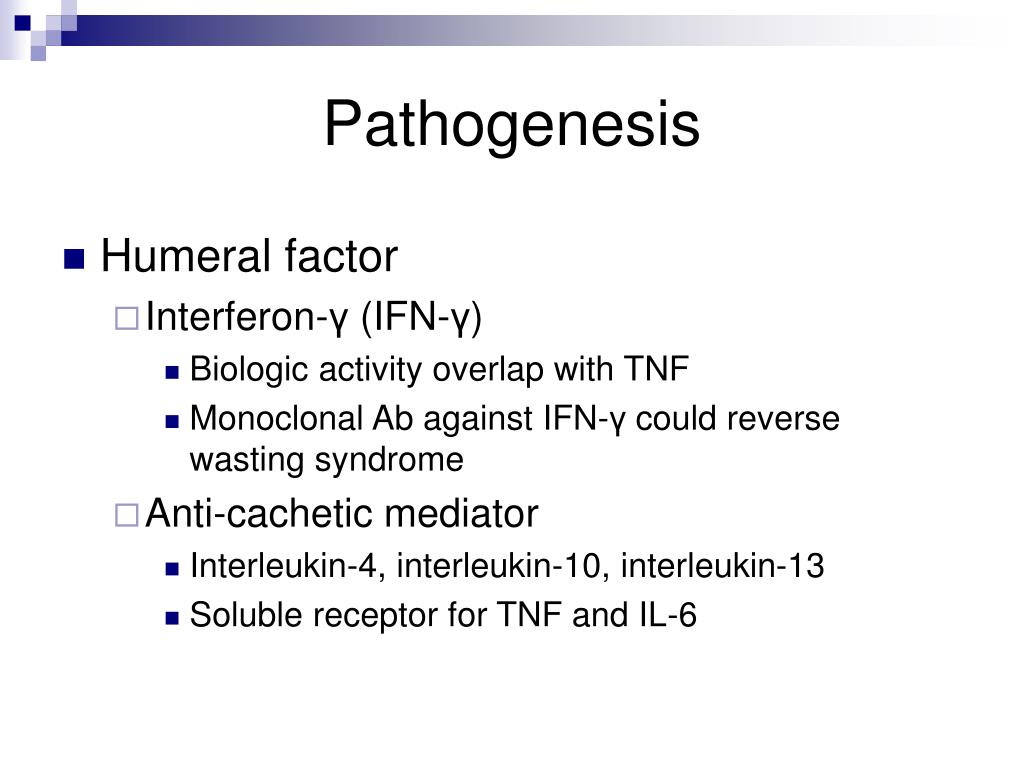 Pathogenesis

Humeral factor

Interferon-γ (IFN-γ)

Biologic activity overlap with TNF

Monoclonal Ab against IFN-γ could reverse wasting syndrome

Anti-cachetic mediator

Interleukin-4, interleukin-10, interleukin-13

Soluble receptor for TNF and IL-6